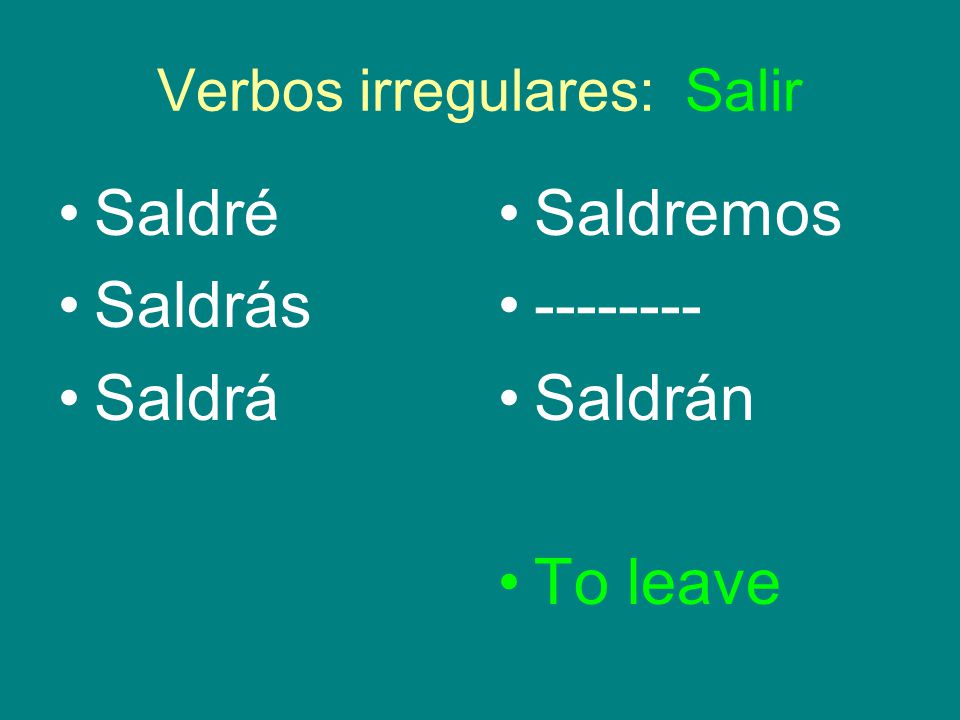 Verbos irregulares: Salir

• Saldré
• Saldrás
• Saldrá

• Saldremos
• --------
• Saldrán

• To leave